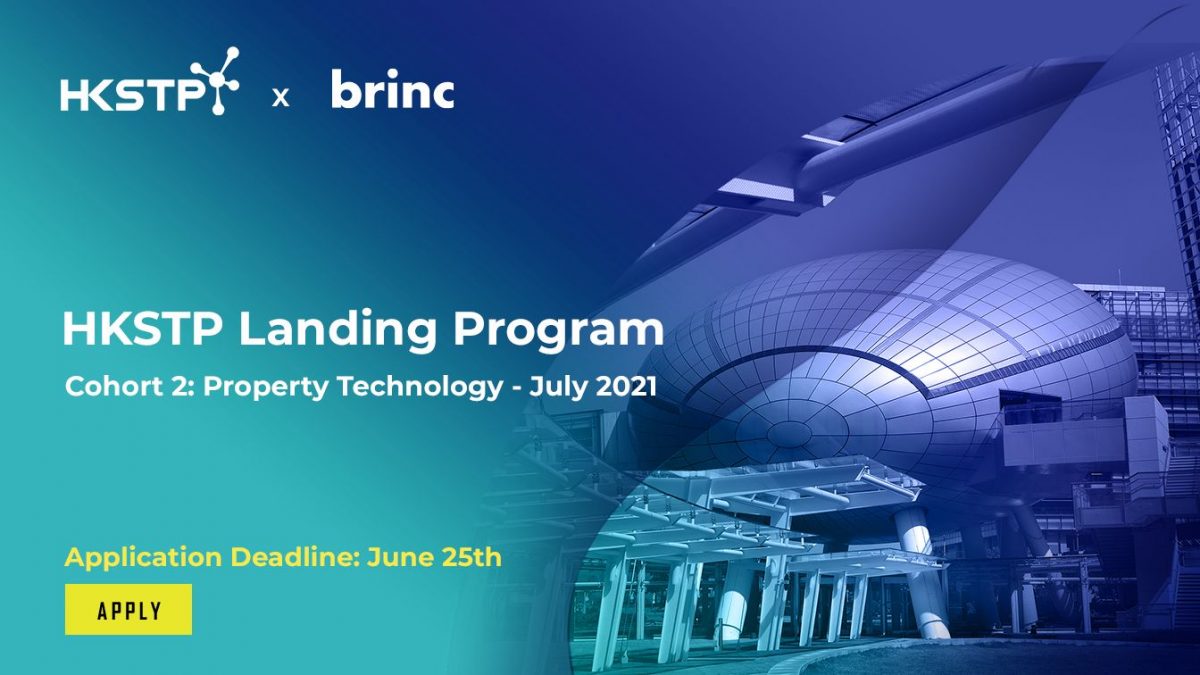 HKSTP x brinc

HKSTP Landing Program

Cohort 2: Property Technology - July 2021

Application Deadline: June 25th

APPLY